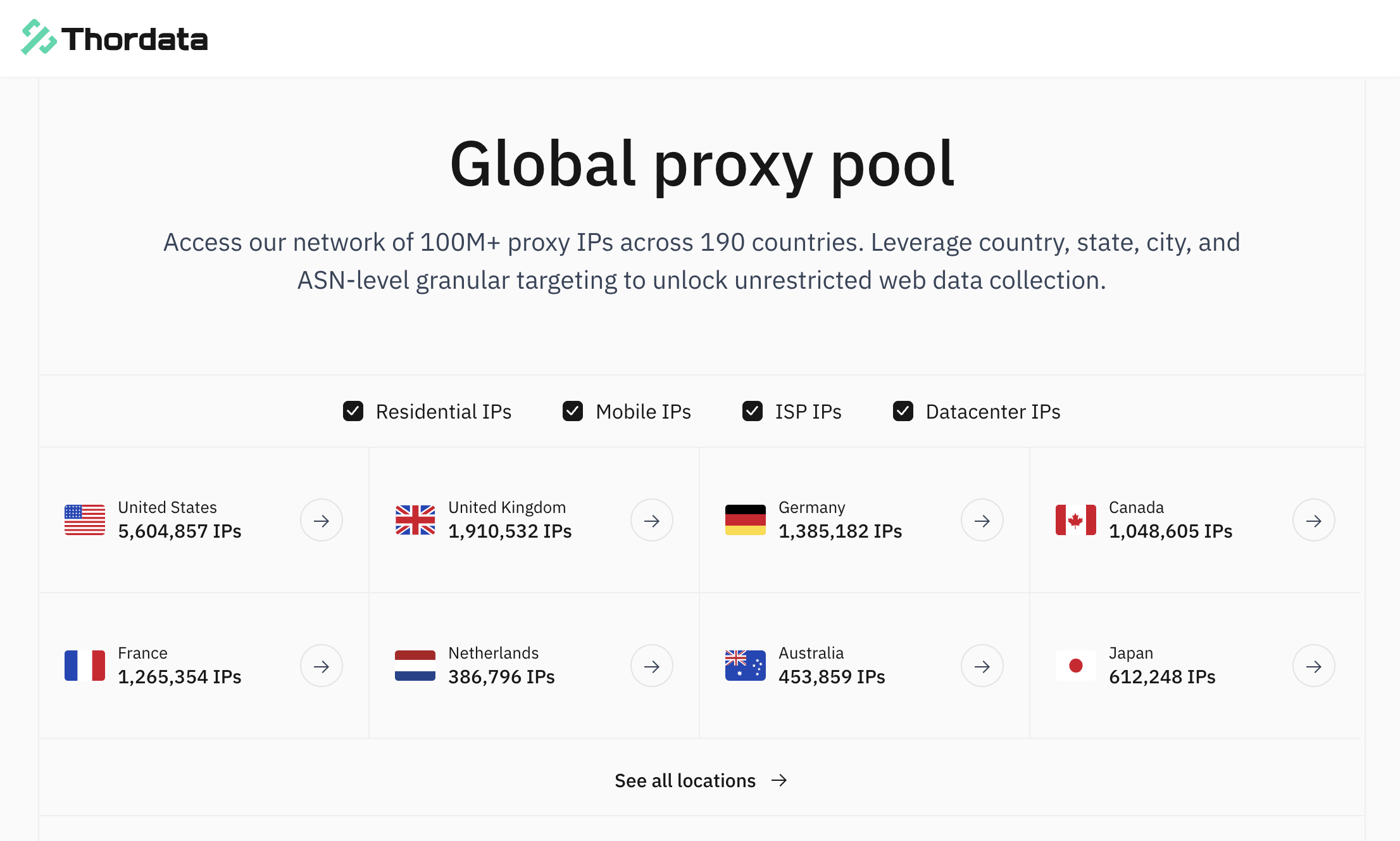 Thordata

Global proxy pool

Access our network of 100M+ proxy IPs across 190 countries. Leverage country, state, city, and ASN-level granular targeting to unlock unrestricted web data collection.

Residential IPs Mobile IPs ISP IPs Datacenter IPs

United States
5,604,857 IPs

United Kingdom
1,910,532 IPs

Germany
1,385,182 IPs

Canada
1,048,605 IPs

France
1,265,354 IPs

Netherlands
386,796 IPs

Australia
453,859 IPs

Japan
612,248 IPs

See all locations